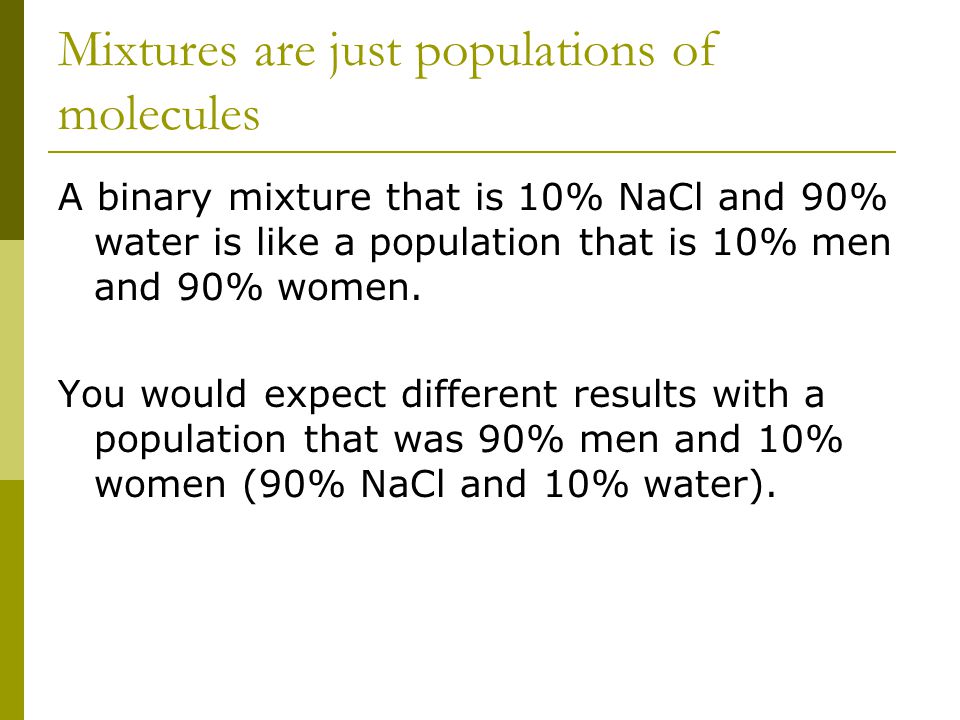 Mixtures are just populations of molecules

A binary mixture that is 10% NaCl and 90% water is like a population that is 10% men and 90% women.

You would expect different results with a population that was 90% men and 10% women (90% NaCl and 10% water).